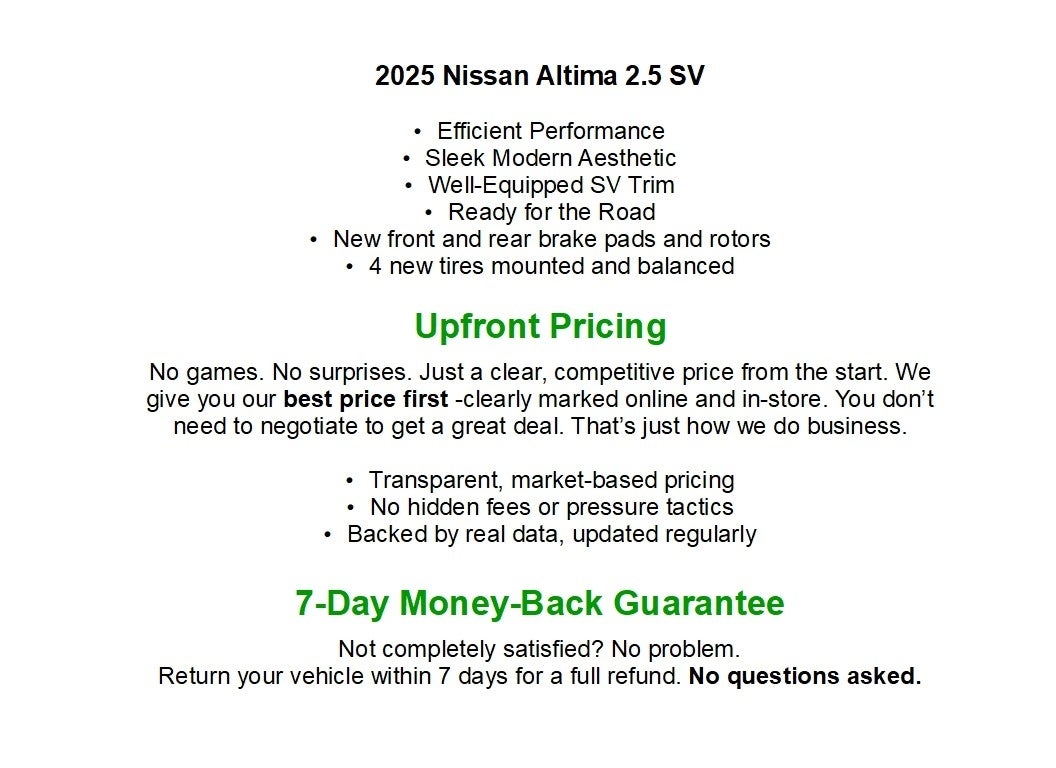 2025 Nissan Altima 2.5 SV

• Efficient Performance
• Sleek Modern Aesthetic
• Well-Equipped SV Trim
• Ready for the Road
• New front and rear brake pads and rotors
• 4 new tires mounted and balanced

Upfront Pricing

No games. No surprises. Just a clear, competitive price from the start. We give you our best price first -clearly marked online and in-store. You don't need to negotiate to get a great deal. That's just how we do business.

• Transparent, market-based pricing
• No hidden fees or pressure tactics
• Backed by real data, updated regularly

7-Day Money-Back Guarantee

Not completely satisfied? No problem.
Return your vehicle within 7 days for a full refund. No questions asked.